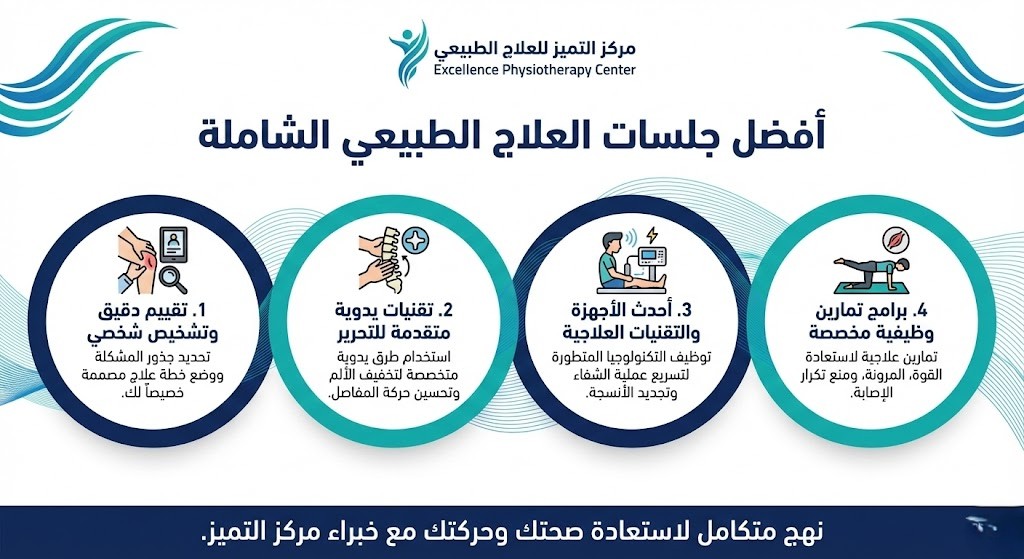 مركز التميز للعلاج الطبيعي
Excellence Physiotherapy Center

أفضل جلسات العلاج الطبيعي الشاملة

1. تقييم دقيق وتشخيص شخصي
تحديد جذور المشكلة ووضع خطة علاج مصممة خصيصاً لك.

2. تقنيات يدوية متقدمة للتحرير
استخدام طرق يدوية متخصصة لتخفيف الألم وتحسين حركة المفاصل.

3. أحدث الأجهزة والتقنيات العلاجية
توظيف التكنولوجيا المتطورة لتسريع عملية الشفاء وتجديد الأنسجة.

4. برامج تمارين وظيفية مخصصة
تمارين علاجية لاستعادة القوة، المرونة، ومنع تكرار الإصابة.

نهج متكامل لاستعادة صحتك وحركتك مع خبراء مركز التميز.